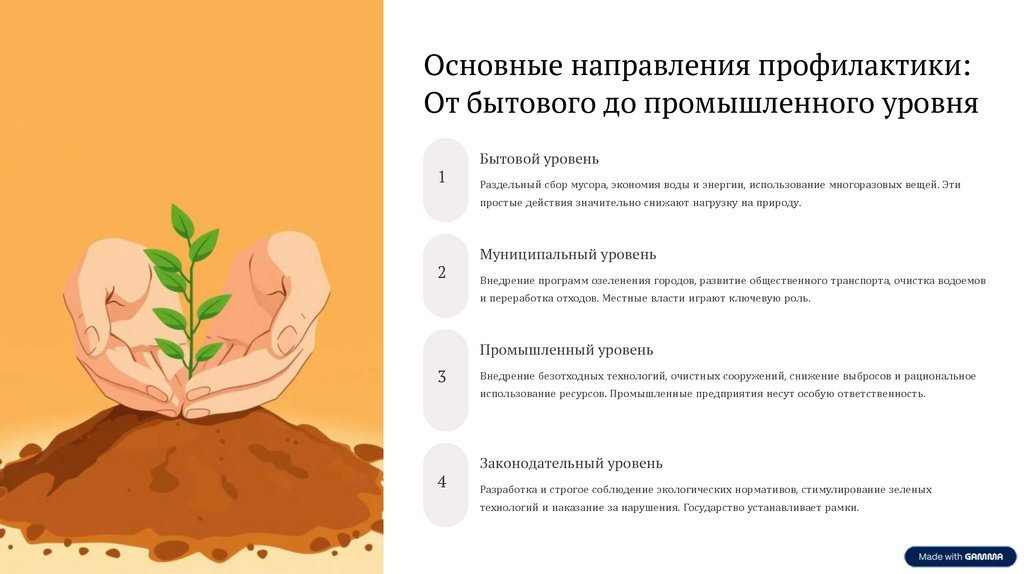 Основные направления профилактики: От бытового до промышленного уровня

1

Бытовой уровень

Раздельный сбор мусора, экономия воды и энергии, использование многоразовых вещей. Эти простые действия значительно снижают нагрузку на природу.

2

Муниципальный уровень

Внедрение программ озеленения городов, развитие общественного транспорта, очистка водоемов и переработка отходов. Местные власти играют ключевую роль.

3

Промышленный уровень

Внедрение безотходных технологий, очистных сооружений, снижение выбросов и рациональное использование ресурсов. Промышленные предприятия несут особую ответственность.

4

Законодательный уровень

Разработка и строгое соблюдение экологических нормативов, стимулирование зеленых технологий и наказание за нарушения. Государство устанавливает рамки.

Made with GAMMA